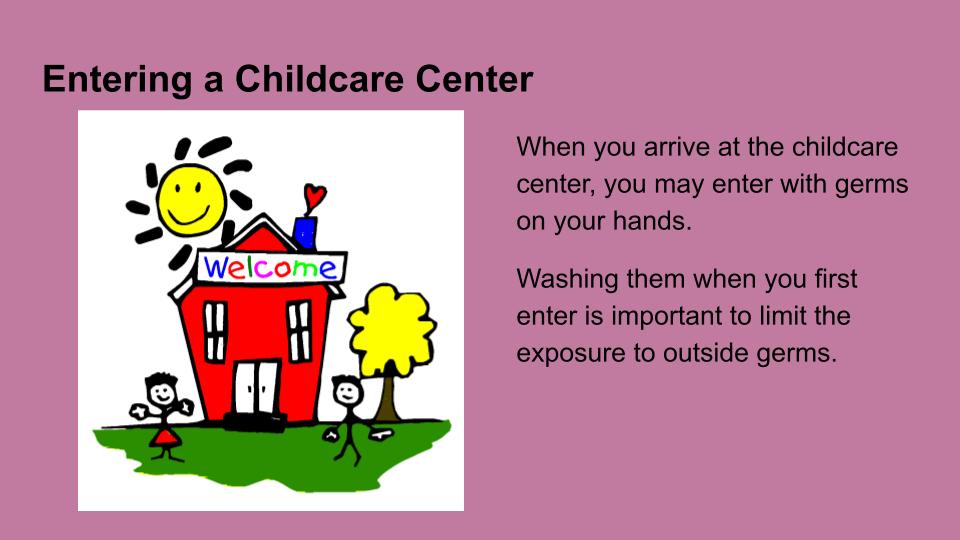 Entering a Childcare Center

Welcome

When you arrive at the childcare center, you may enter with germs on your hands.

Washing them when you first enter is important to limit the exposure to outside germs.